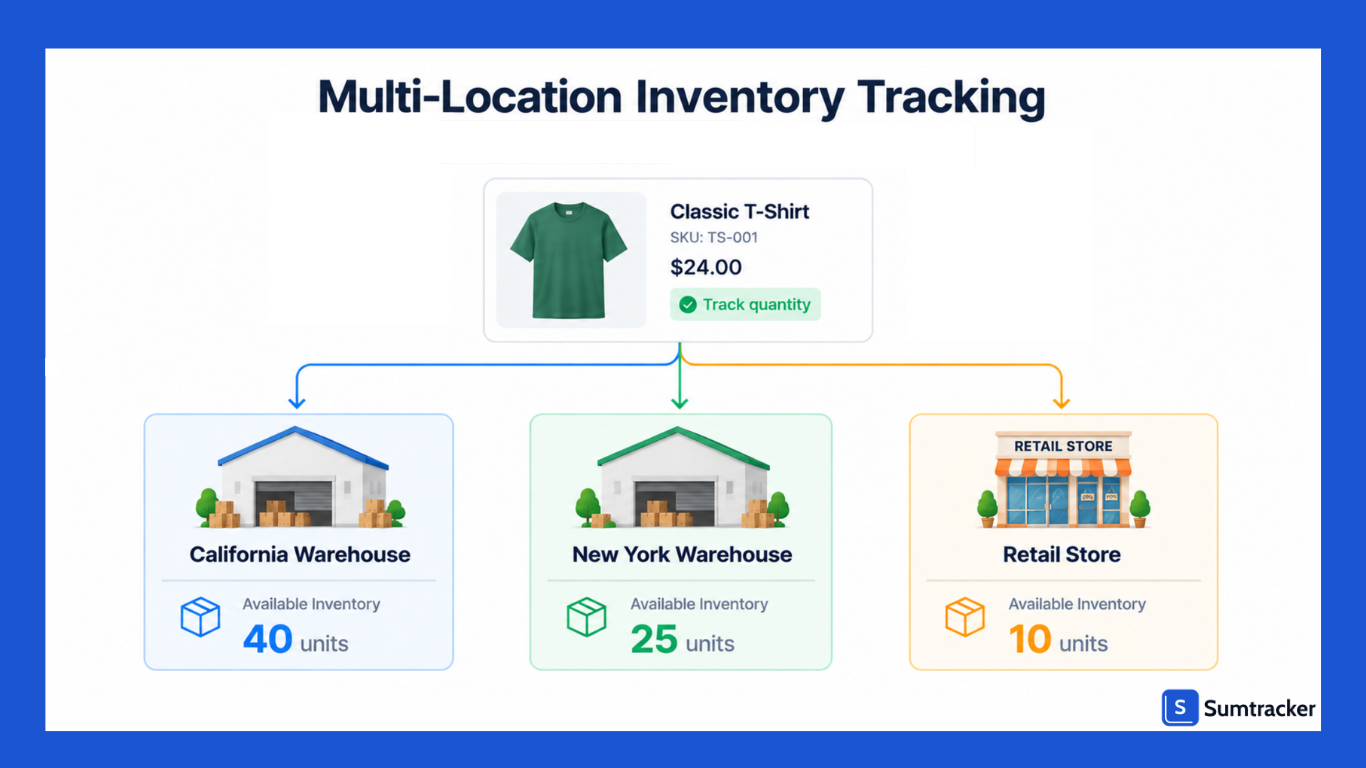 Multi-Location Inventory Tracking

Classic T-Shirt
SKU: TS-001
$24.00
Track quantity

California Warehouse
Available Inventory
40 units

New York Warehouse
Available Inventory
25 units

RETAIL STORE
Retail Store
Available Inventory
10 units

S Sumtracker